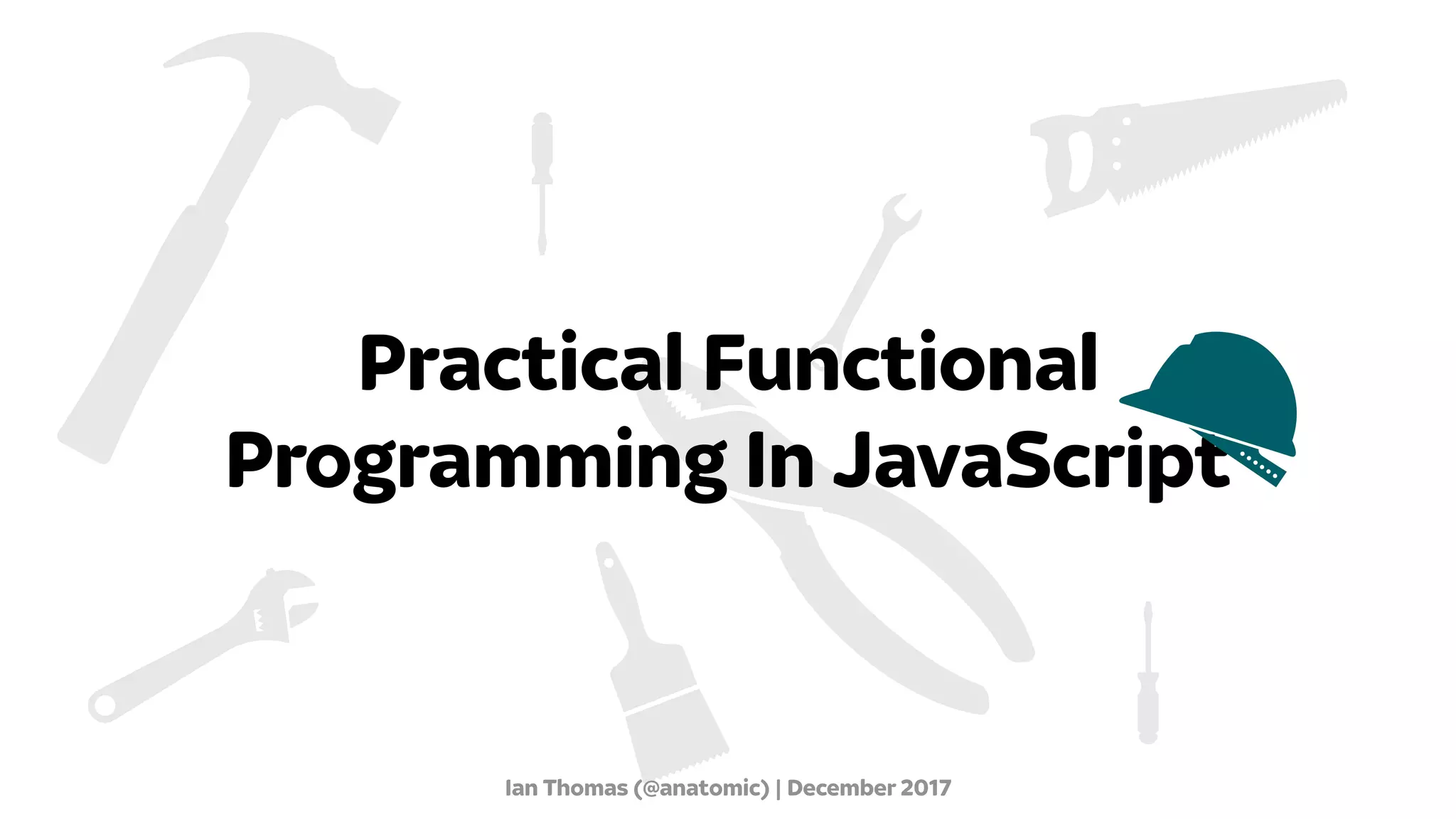 Practical Functional Programming In JavaScript

Ian Thomas (@anatomic) | December 2017